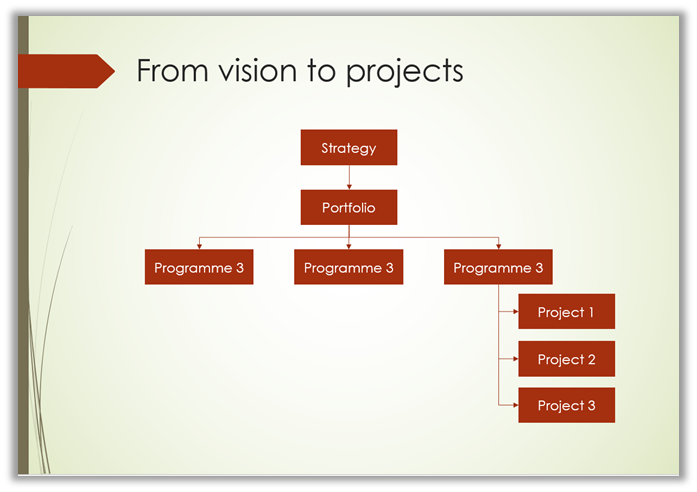 From vision to projects

Strategy

Portfolio

Programme 3

Programme 3

Programme 3

Project 1

Project 2

Project 3